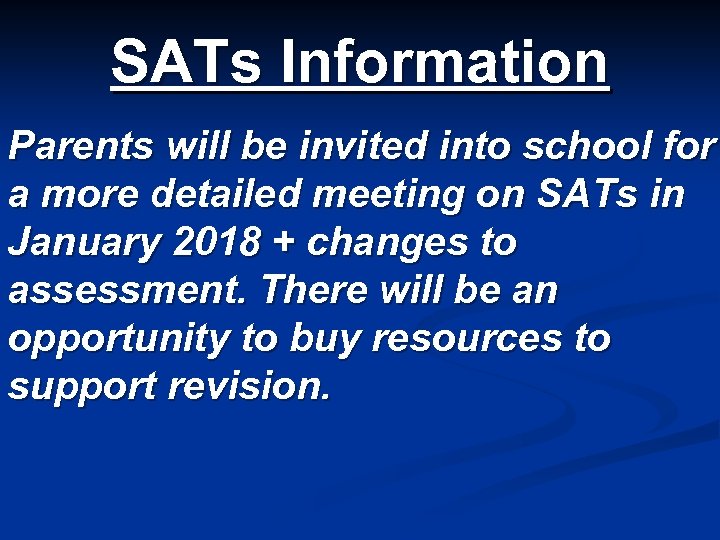 SATs Information

Parents will be invited into school for a more detailed meeting on SATs in January 2018 + changes to assessment. There will be an opportunity to buy resources to support revision.